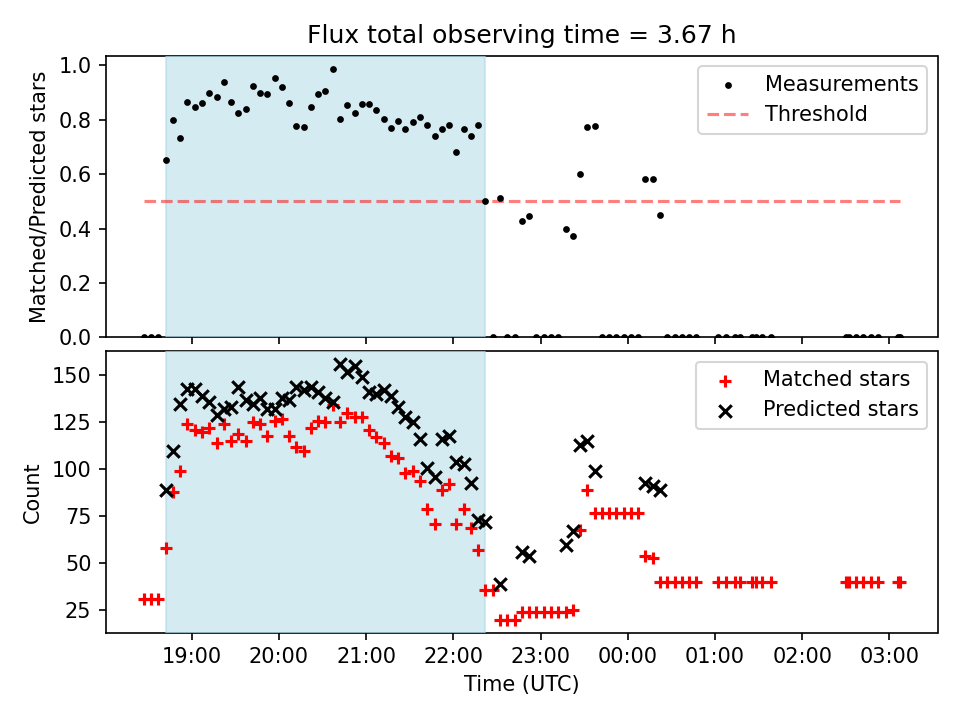 Flux total observing time = 3.67 h

Matched/Predicted stars

1.0
0.8
0.6
0.4
0.2
0.0

Measurements
Threshold

Count

150
125
100
75
50
25

Matched stars
Predicted stars

19:00
20:00
21:00
22:00
23:00
00:00
01:00
02:00
03:00

Time (UTC)